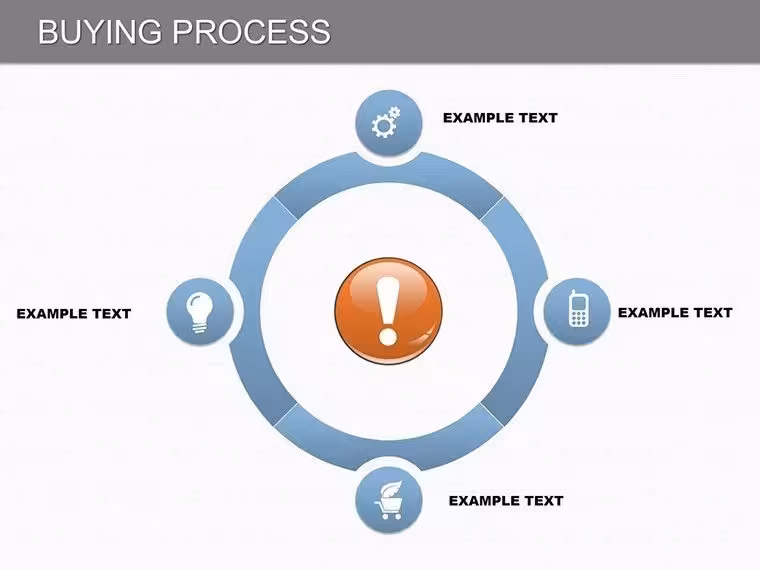 BUYING PROCESS

EXAMPLE TEXT

EXAMPLE TEXT

EXAMPLE TEXT

EXAMPLE TEXT